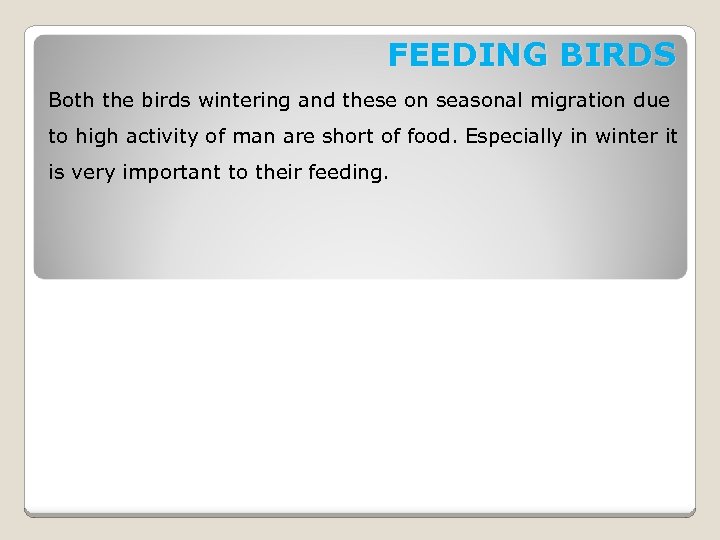 FEEDING BIRDS

Both the birds wintering and these on seasonal migration due to high activity of man are short of food. Especially in winter it is very important to their feeding.